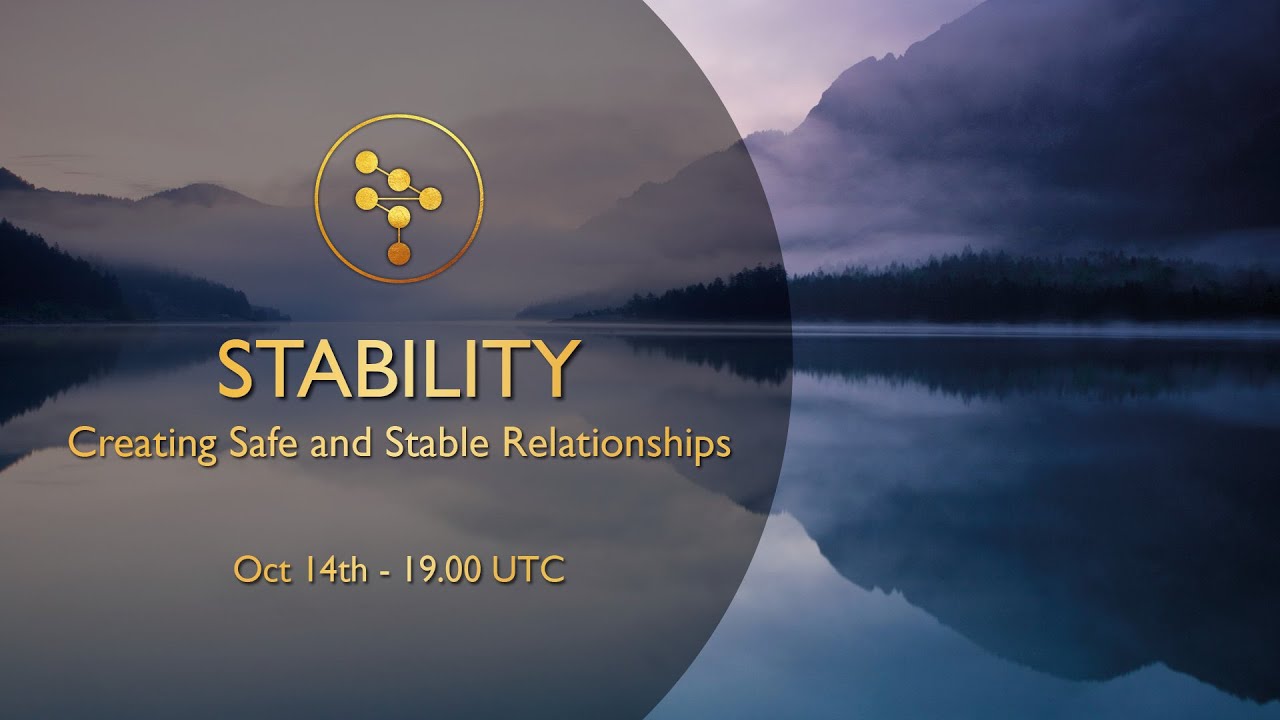 STABILITY

Creating Safe and Stable Relationships

Oct 14th - 19.00 UTC